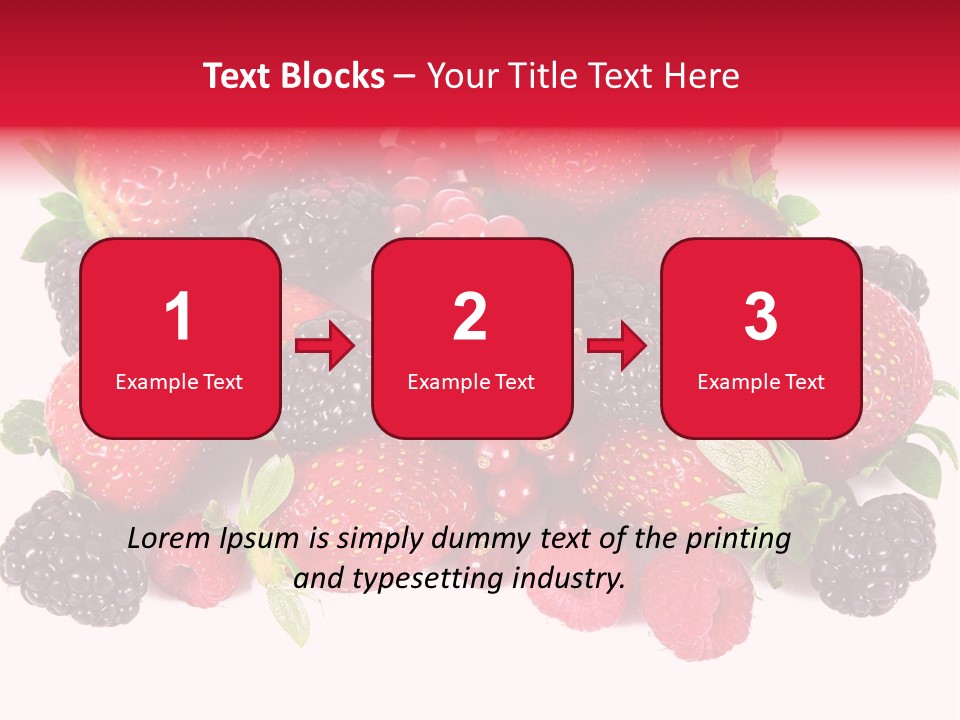 Text Blocks – Your Title Text Here

1
Example Text

2
Example Text

3
Example Text

Lorem Ipsum is simply dummy text of the printing and typesetting industry.